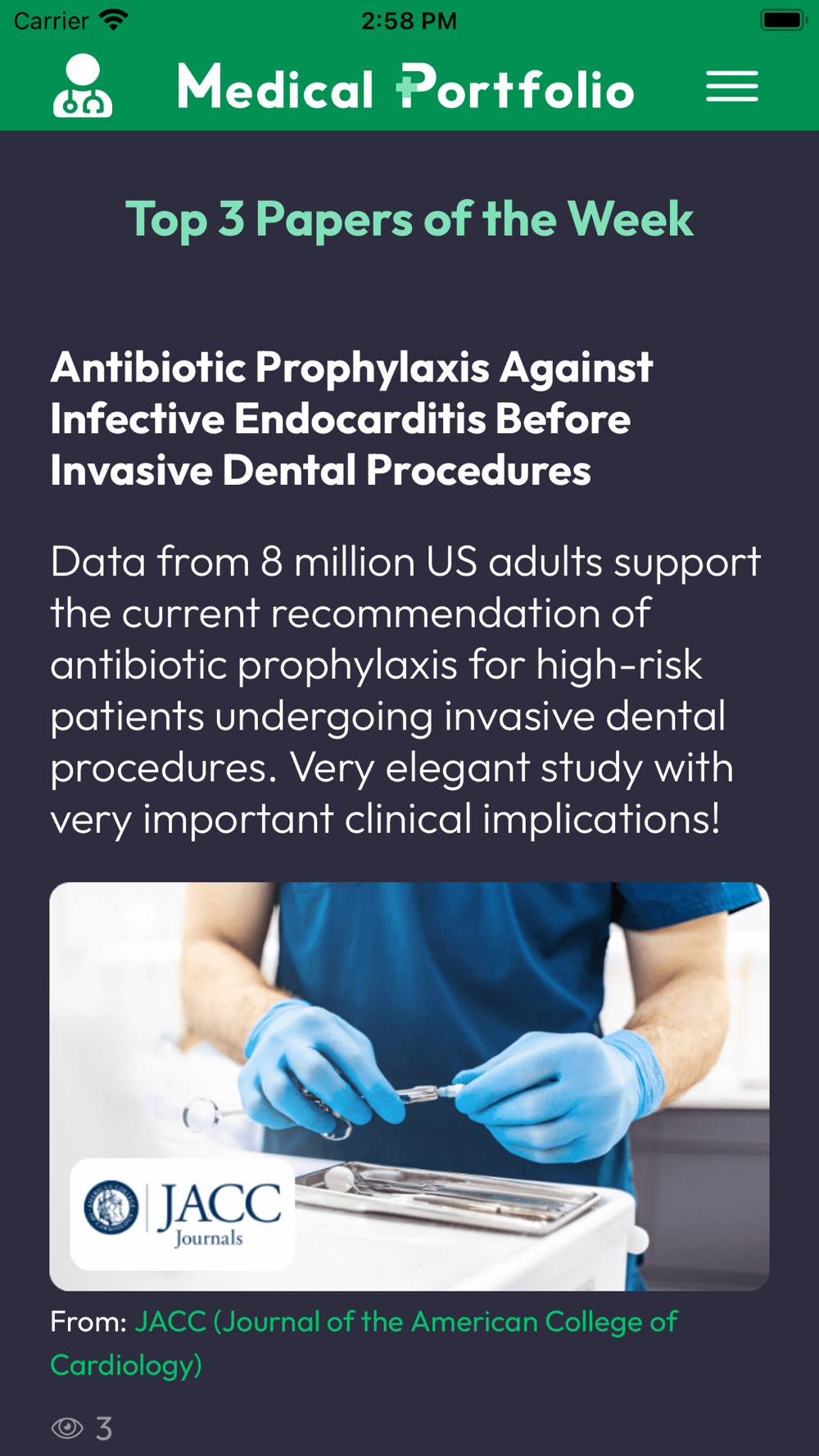 Carrier 2:58 PM

Medical Portfolio

Top 3 Papers of the Week

Antibiotic Prophylaxis Against Infective Endocarditis Before Invasive Dental Procedures

Data from 8 million US adults support the current recommendation of antibiotic prophylaxis for high-risk patients undergoing invasive dental procedures. Very elegant study with very important clinical implications!

JACC Journals

From: JACC (Journal of the American College of Cardiology)

3